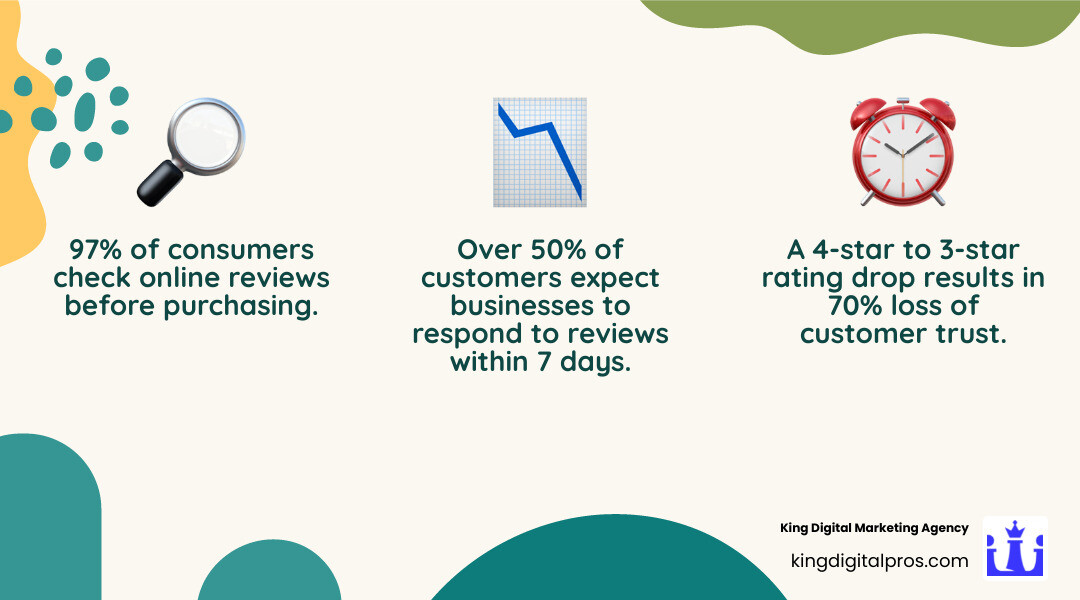 97% of consumers check online reviews before purchasing.

Over 50% of customers expect businesses to respond to reviews within 7 days.

A 4-star to 3-star rating drop results in 70% loss of customer trust.

King Digital Marketing Agency
kingdigitalpros.com